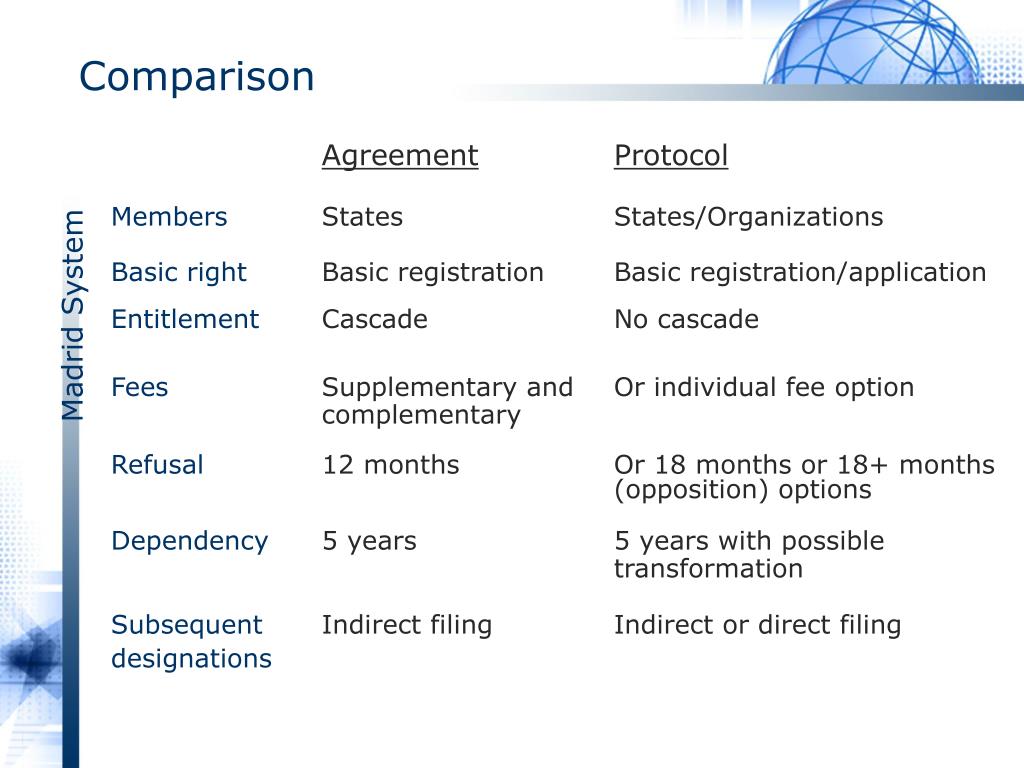 Comparison

Madrid System

| | Agreement | Protocol |
|---|---|---|
| Members | States | States/Organizations |
| Basic right | Basic registration | Basic registration/application |
| Entitlement | Cascade | No cascade |
| Fees | Supplementary and complementary | Or individual fee option |
| Refusal | 12 months | Or 18 months or 18+ months (opposition) options |
| Dependency | 5 years | 5 years with possible transformation |
| Subsequent designations | Indirect filing | Indirect or direct filing |